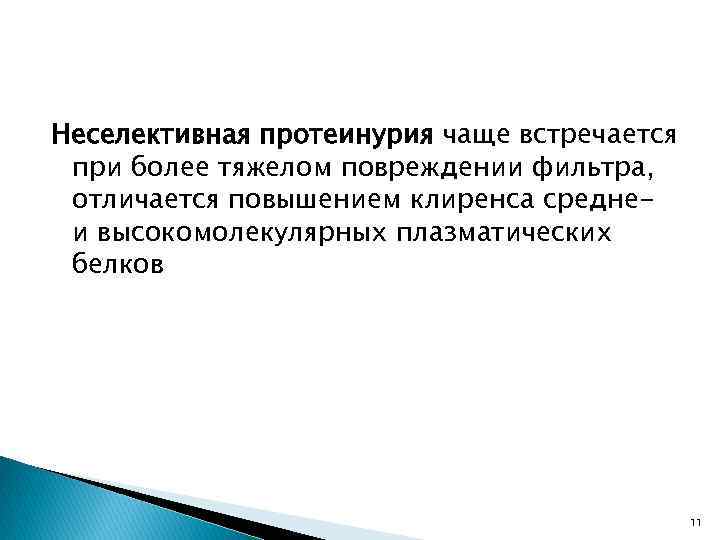 Неселективная протеинурия чаще встречается при более тяжелом повреждении фильтра, отличается повышением клиренса средне- и высокомолекулярных плазматических белков

11